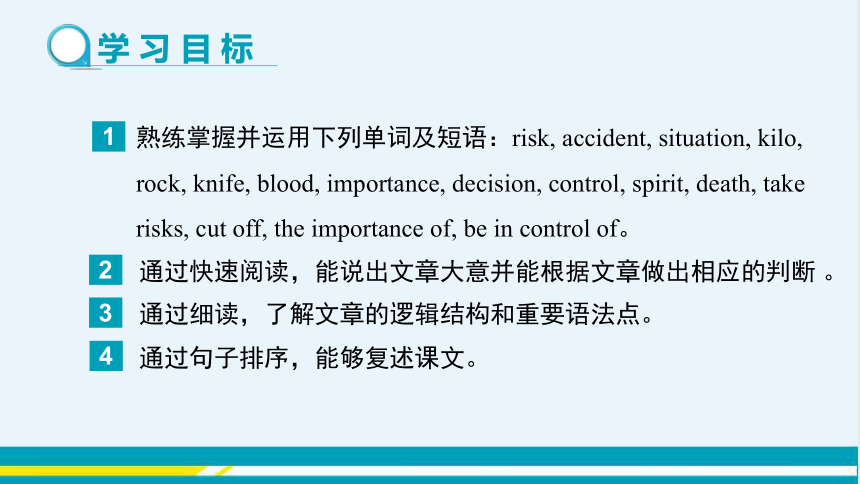 学习目标

1 熟练掌握并运用下列单词及短语：risk, accident, situation, kilo, rock, knife, blood, importance, decision, control, spirit, death, take risks, cut off, the importance of, be in control of。

2 通过快速阅读，能说出文章大意并能根据文章做出相应的判断 。

3 通过细读，了解文章的逻辑结构和重要语法点。

4 通过句子排序，能够复述课文。